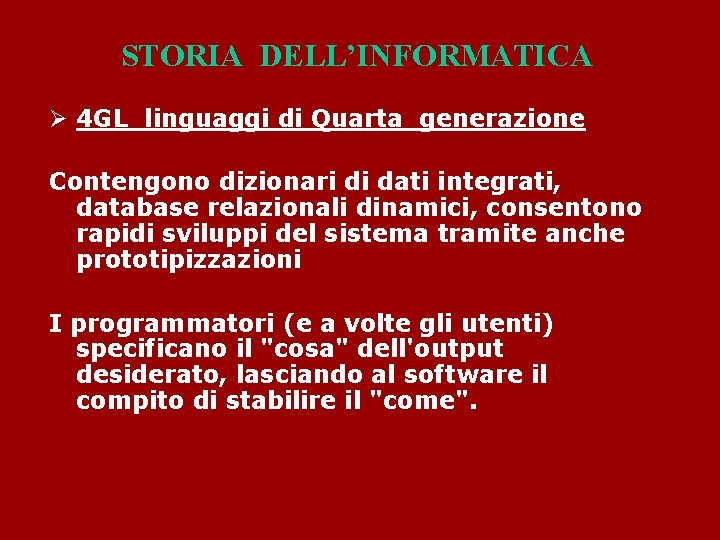 STORIA DELL'INFORMATICA

➢ 4GL linguaggi di Quarta generazione

Contengono dizionari di dati integrati, database relazionali dinamici, consentono rapidi sviluppi del sistema tramite anche prototipizzazioni

I programmatori (e a volte gli utenti) specificano il "cosa" dell'output desiderato, lasciando al software il compito di stabilire il "come".